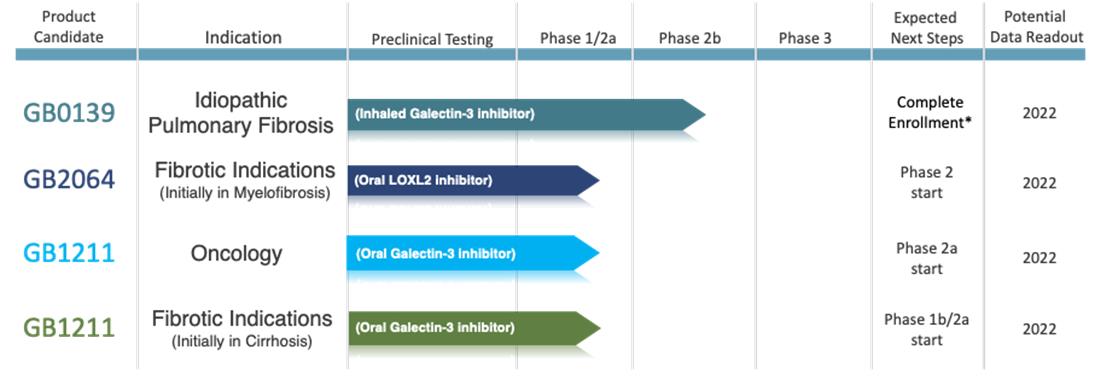 | Product Candidate | Indication | Preclinical Testing | Phase 1/2a | Phase 2b | Phase 3 | Expected Next Steps | Potential Data Readout |
|---|---|---|---|---|---|---|---|
| GB0139 | Idiopathic Pulmonary Fibrosis | (Inhaled Galectin-3 inhibitor) | | | | Complete Enrollment* | 2022 |
| GB2064 | Fibrotic Indications (Initially in Myelofibrosis) | (Oral LOXL2 inhibitor) | | | | Phase 2 start | 2022 |
| GB1211 | Oncology | (Oral Galectin-3 inhibitor) | | | | Phase 2a start | 2022 |
| GB1211 | Fibrotic Indications (Initially in Cirrhosis) | (Oral Galectin-3 inhibitor) | | | | Phase 1b/2a start | 2022 |